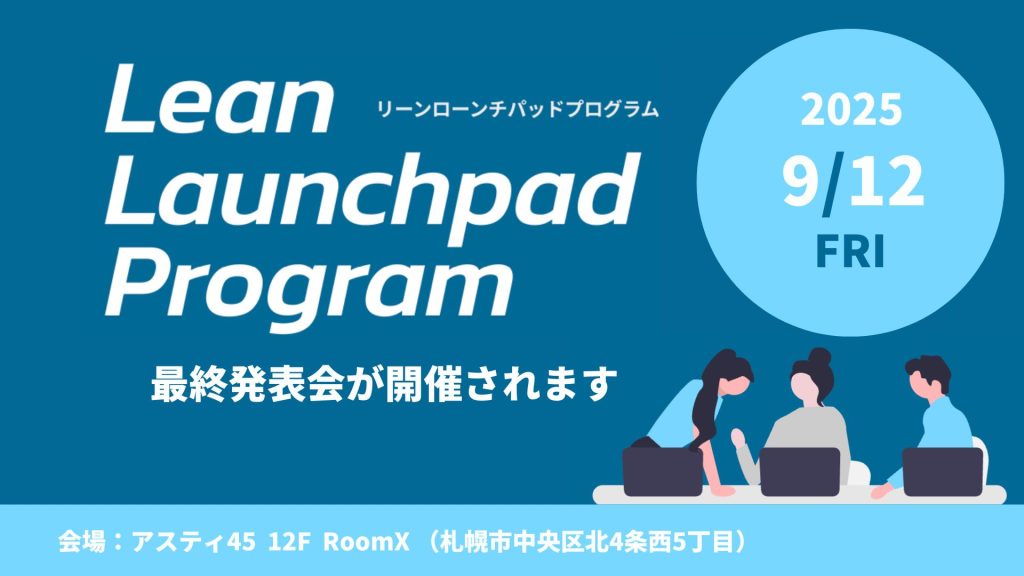 Lean Launchpad Program

リーンローンチパッドプログラム

2025
9/12
FRI

最終発表会が開催されます

会場：アスティ45 12F RoomX （札幌市中央区北4条西5丁目）